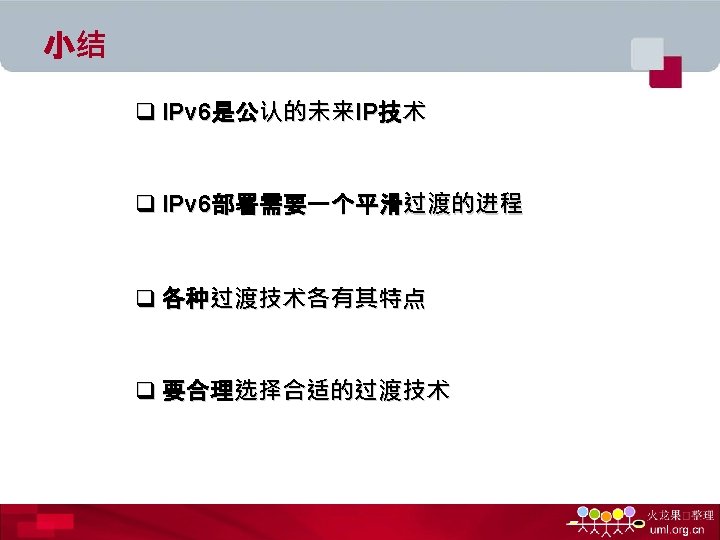 小结

❑ IPv6是公认的未来IP技术

❑ IPv6部署需要一个平滑过渡的进程

❑ 各种过渡技术各有其特点

❑ 要合理选择合适的过渡技术

火龙果□整理
uml.org.cn